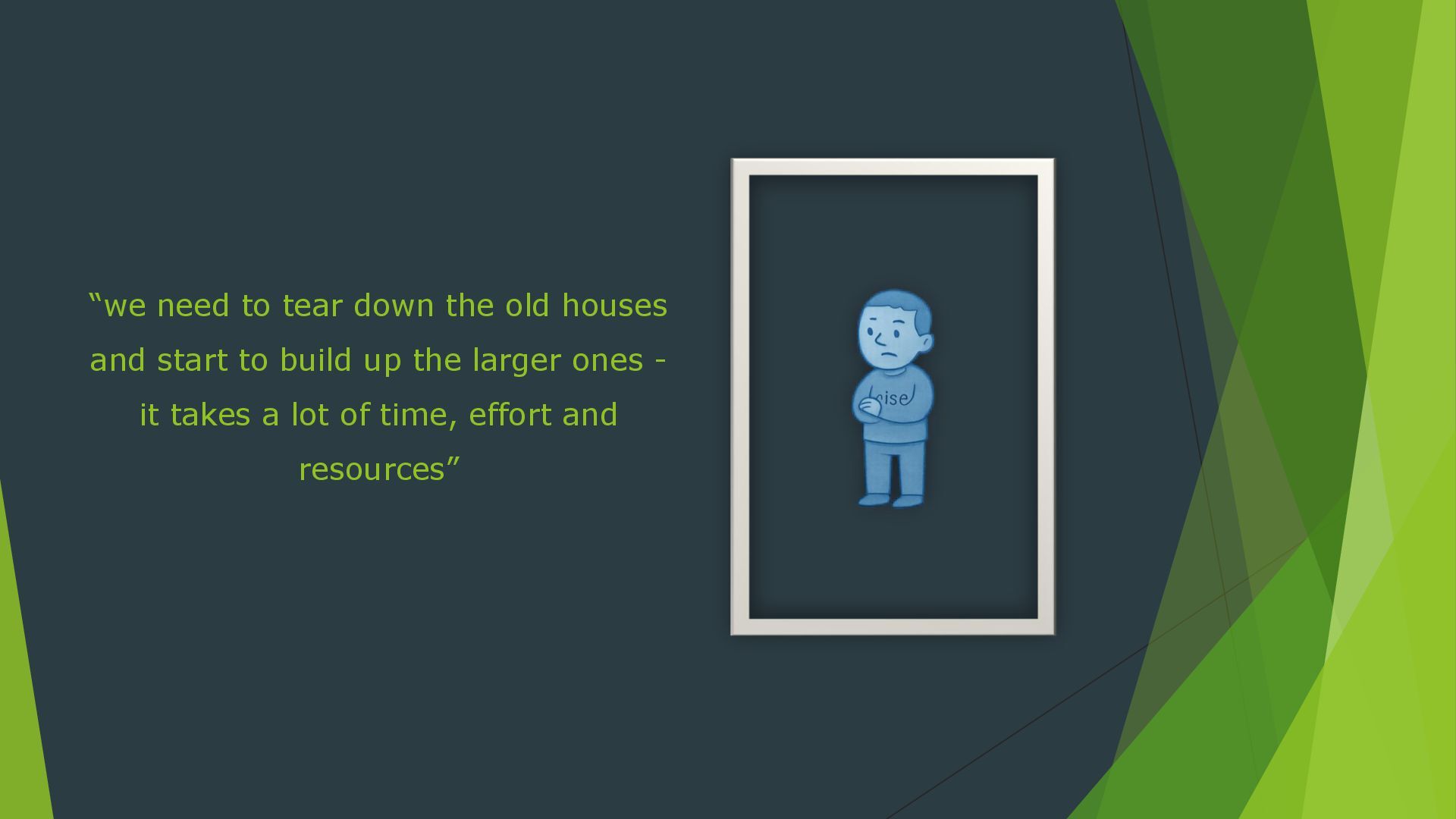 “we need to tear down the old houses and start to build up the larger ones - it takes a lot of time, effort and resources”

eise